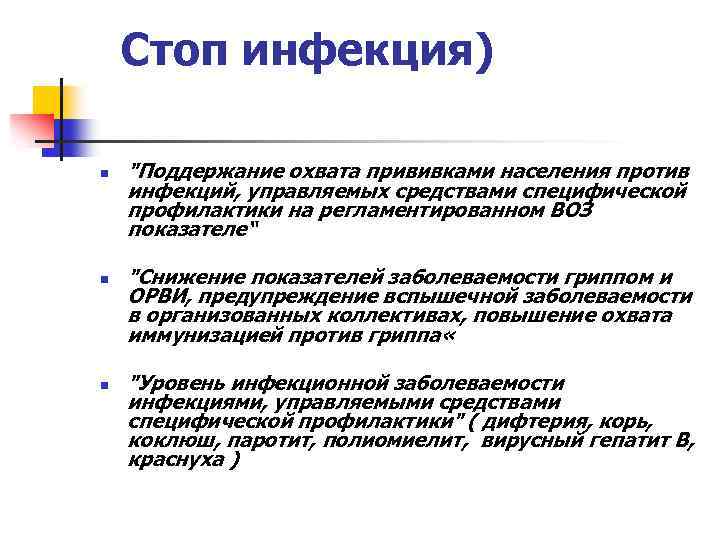 Стоп инфекция)

"Поддержание охвата прививками населения против инфекций, управляемых средствами специфической профилактики на регламентированном ВОЗ показателе"

"Снижение показателей заболеваемости гриппом и ОРВИ, предупреждение вспышечной заболеваемости в организованных коллективах, повышение охвата иммунизацией против гриппа«

"Уровень инфекционной заболеваемости инфекциями, управляемыми средствами специфической профилактики" ( дифтерия, корь, коклюш, паротит, полиомиелит, вирусный гепатит В, краснуха )